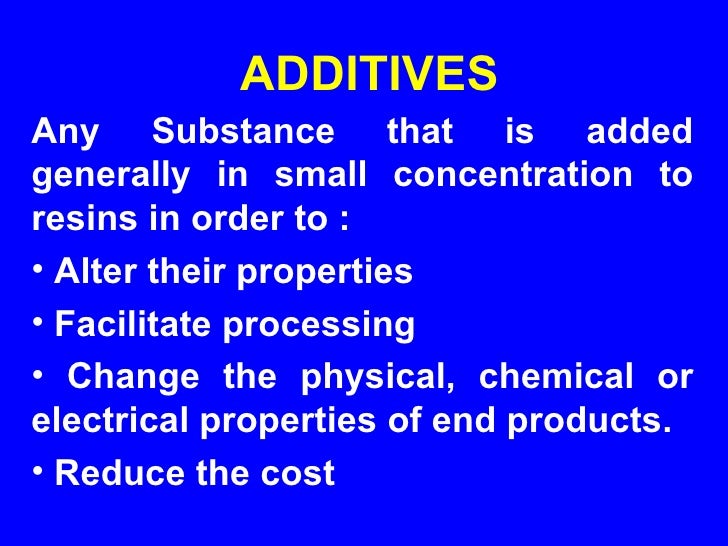 ADDITIVES

Any Substance that is added generally in small concentration to resins in order to :

• Alter their properties

• Facilitate processing

• Change the physical, chemical or electrical properties of end products.

• Reduce the cost